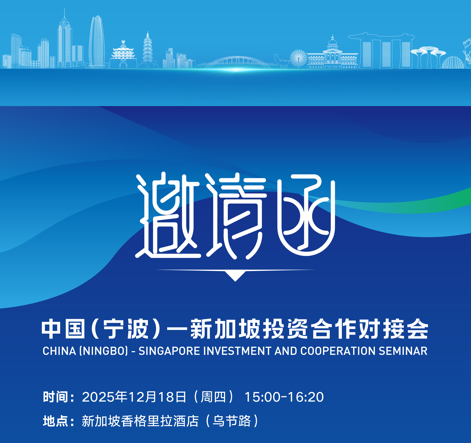 邀请函

中国（宁波）—新加坡投资合作对接会
CHINA (NINGBO) - SINGAPORE INVESTMENT AND COOPERATION SEMINAR

时间：2025年12月18日（周四） 15:00-16:20
地点：新加坡香格里拉酒店（乌节路）